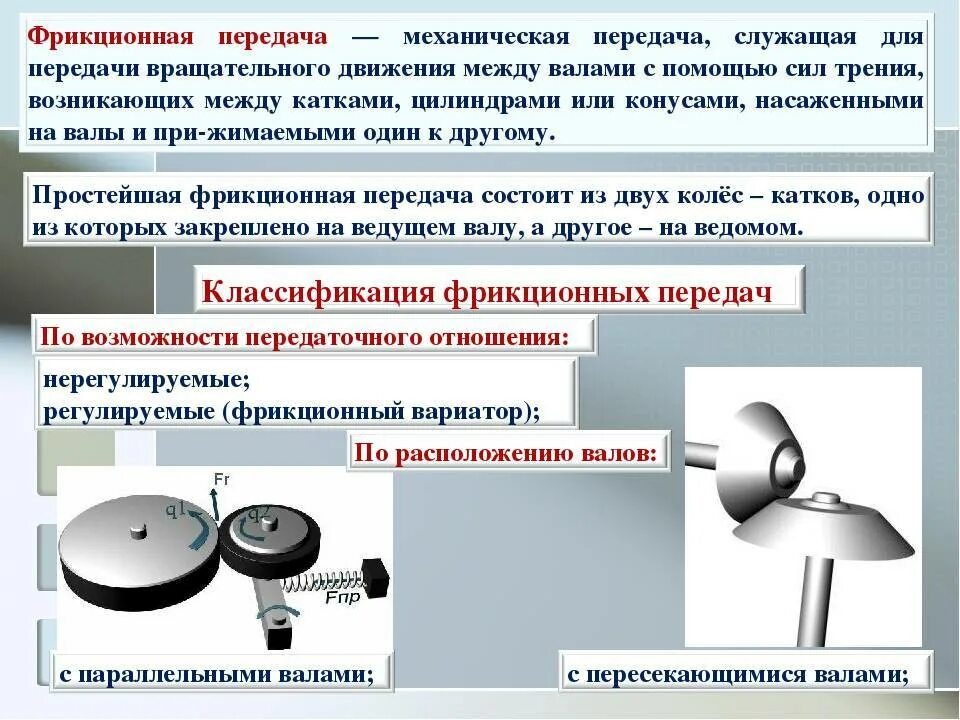 Фрикционная передача — механическая передача, служащая для передачи вращательного движения между валами с помощью сил трения, возникающих между катками, цилиндрами или конусами, насаженными на валы и при-жимаемыми один к другому.

Простейшая фрикционная передача состоит из двух колёс – катков, одно из которых закреплено на ведущем валу, а другое – на ведомом.

Классификация фрикционных передач

По возможности передаточного отношения:

нерегулируемые;
регулируемые (фрикционный вариатор);

По расположению валов:

Fr

q1

q2

Fпр

с параллельными валами;

с пересекающимися валами;